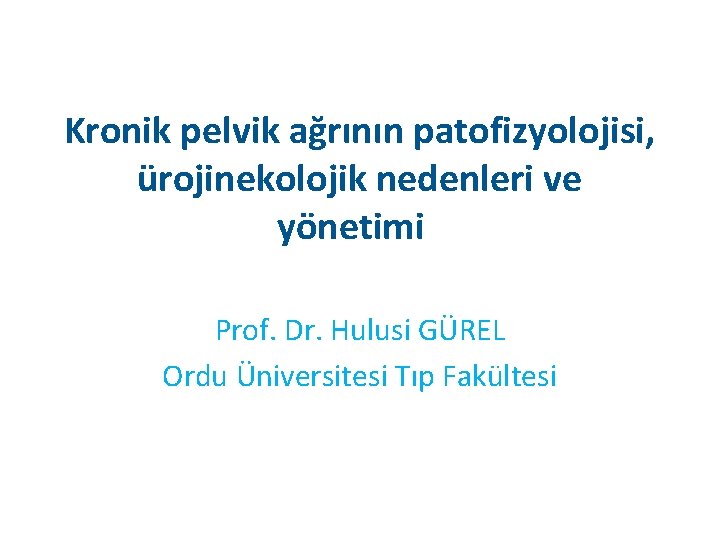 Kronik pelvik ağrının patofizyolojisi, ürojinekolojik nedenleri ve yönetimi

Prof. Dr. Hulusi GÜREL
Ordu Üniversitesi Tıp Fakültesi